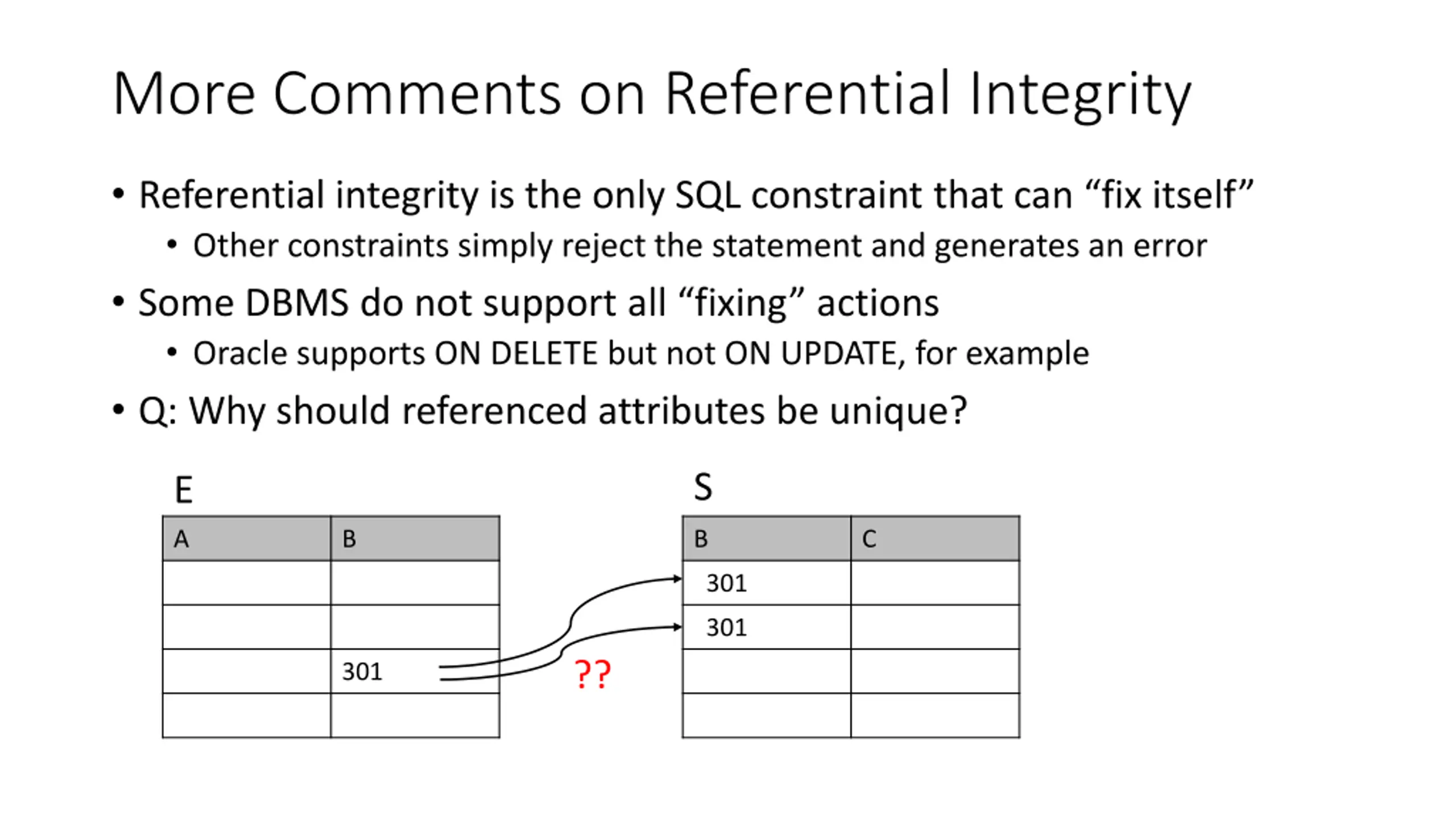 More Comments on Referential Integrity

• Referential integrity is the only SQL constraint that can “fix itself”
  • Other constraints simply reject the statement and generates an error
• Some DBMS do not support all “fixing” actions
  • Oracle supports ON DELETE but not ON UPDATE, for example
• Q: Why should referenced attributes be unique?

E

| A | B |
|---|---|
| | |
| | |
| | 301 |
| | |

??

S

| B | C |
|---|---|
| 301 | |
| 301 | |
| | |
| | |